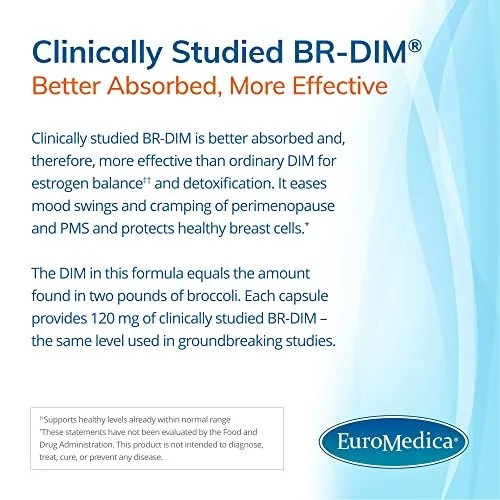 Clinically Studied BR-DIM®
Better Absorbed, More Effective

Clinically studied BR-DIM is better absorbed and, therefore, more effective than ordinary DIM for estrogen balance†† and detoxification. It eases mood swings and cramping of perimenopause and PMS and protects healthy breast cells.*

The DIM in this formula equals the amount found in two pounds of broccoli. Each capsule provides 120 mg of clinically studied BR-DIM – the same level used in groundbreaking studies.

††Supports healthy levels already within normal range
*These statements have not been evaluated by the Food and Drug Administration. This product is not intended to diagnose, treat, cure, or prevent any disease.

EuroMedica®